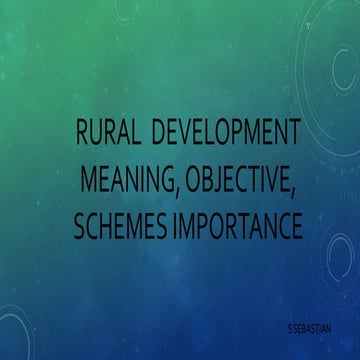 RURAL DEVELOPMENT MEANING, OBJECTIVE, SCHEMES IMPORTANCE

S SEBASTIAN